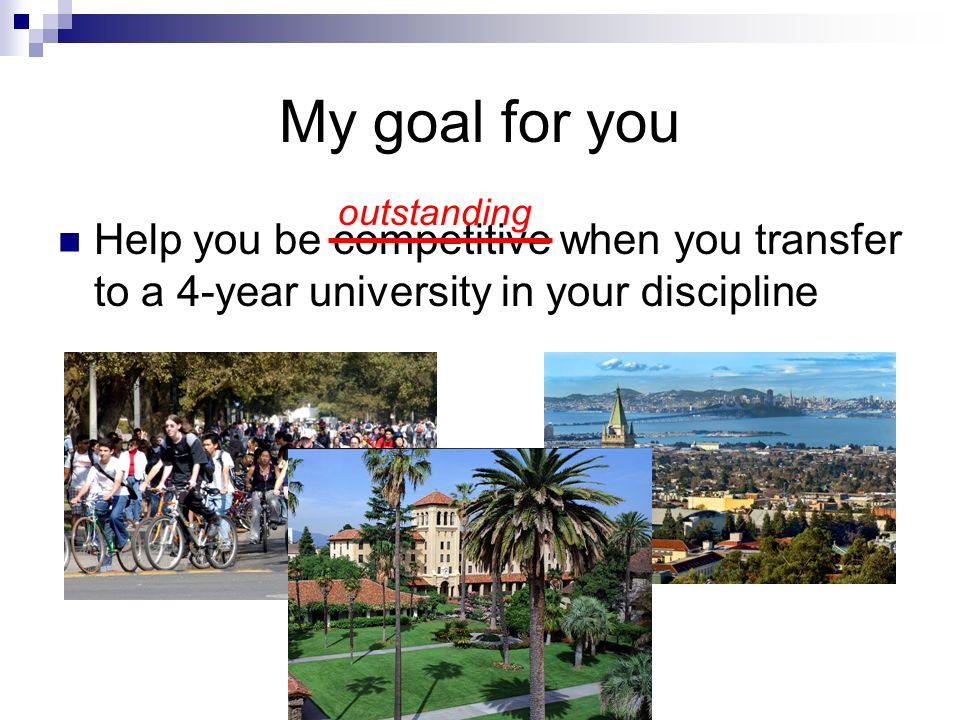 My goal for you

outstanding

Help you be competitive when you transfer to a 4-year university in your discipline